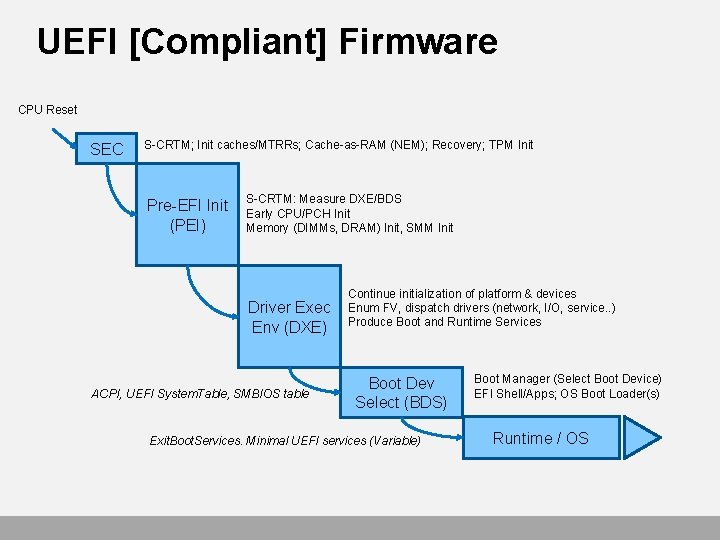 UEFI [Compliant] Firmware

CPU Reset

SEC

S-CRTM; Init caches/MTRRs; Cache-as-RAM (NEM); Recovery; TPM Init

Pre-EFI Init (PEI)

S-CRTM: Measure DXE/BDS
Early CPU/PCH Init
Memory (DIMMs, DRAM) Init, SMM Init

Driver Exec Env (DXE)

Continue initialization of platform & devices
Enum FV, dispatch drivers (network, I/O, service..)
Produce Boot and Runtime Services

ACPI, UEFI SystemTable, SMBIOS table

Boot Dev Select (BDS)

Boot Manager (Select Boot Device)
EFI Shell/Apps; OS Boot Loader(s)

ExitBootServices. Minimal UEFI services (Variable)

Runtime / OS